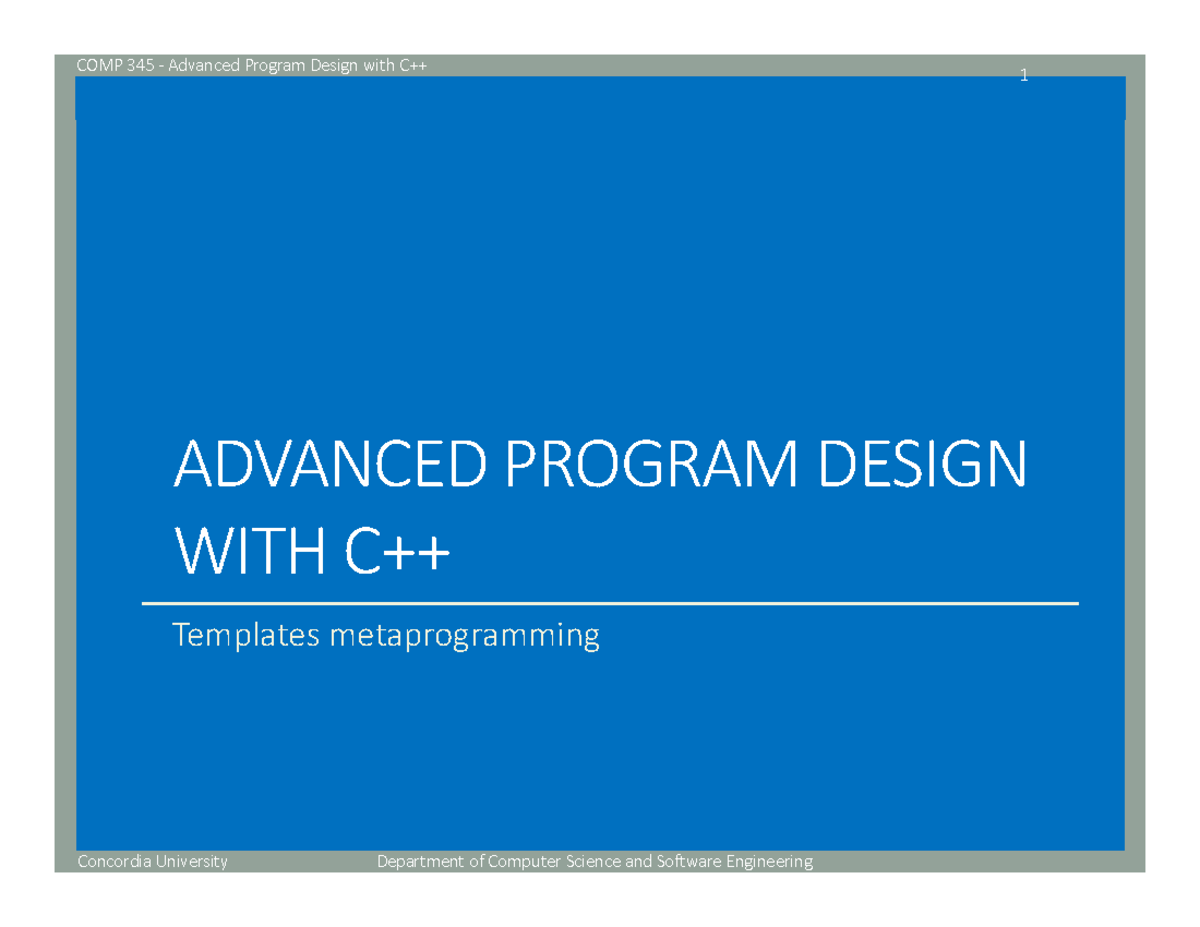 COMP 345 - Advanced Program Design with C++

1

ADVANCED PROGRAM DESIGN WITH C++

Templates metaprogramming

Concordia University

Department of Computer Science and Software Engineering